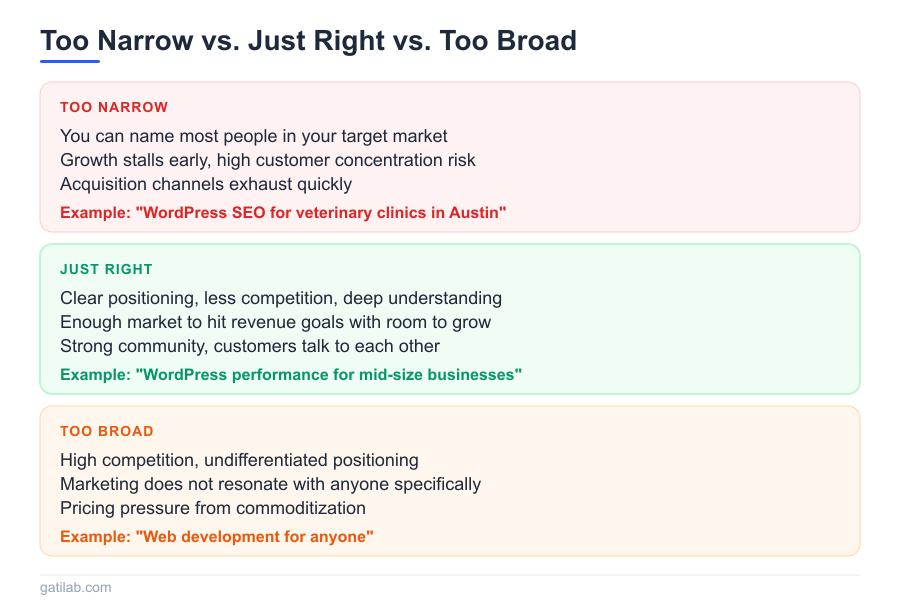 Too Narrow vs. Just Right vs. Too Broad

TOO NARROW

You can name most people in your target market
Growth stalls early, high customer concentration risk
Acquisition channels exhaust quickly

Example: "WordPress SEO for veterinary clinics in Austin"

JUST RIGHT

Clear positioning, less competition, deep understanding
Enough market to hit revenue goals with room to grow
Strong community, customers talk to each other

Example: "WordPress performance for mid-size businesses"

TOO BROAD

High competition, undifferentiated positioning
Marketing does not resonate with anyone specifically
Pricing pressure from commoditization

Example: "Web development for anyone"

gatilab.com